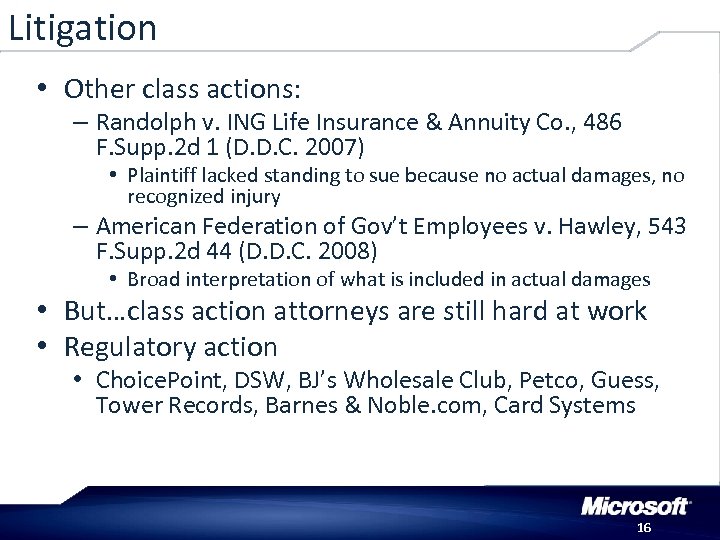 Litigation

• Other class actions:
  – Randolph v. ING Life Insurance & Annuity Co., 486 F.Supp.2d 1 (D.D.C. 2007)
    • Plaintiff lacked standing to sue because no actual damages, no recognized injury
  – American Federation of Gov't Employees v. Hawley, 543 F.Supp.2d 44 (D.D.C. 2008)
    • Broad interpretation of what is included in actual damages
• But…class action attorneys are still hard at work
• Regulatory action
  • ChoicePoint, DSW, BJ's Wholesale Club, Petco, Guess, Tower Records, Barnes & Noble.com, Card Systems

Microsoft

16